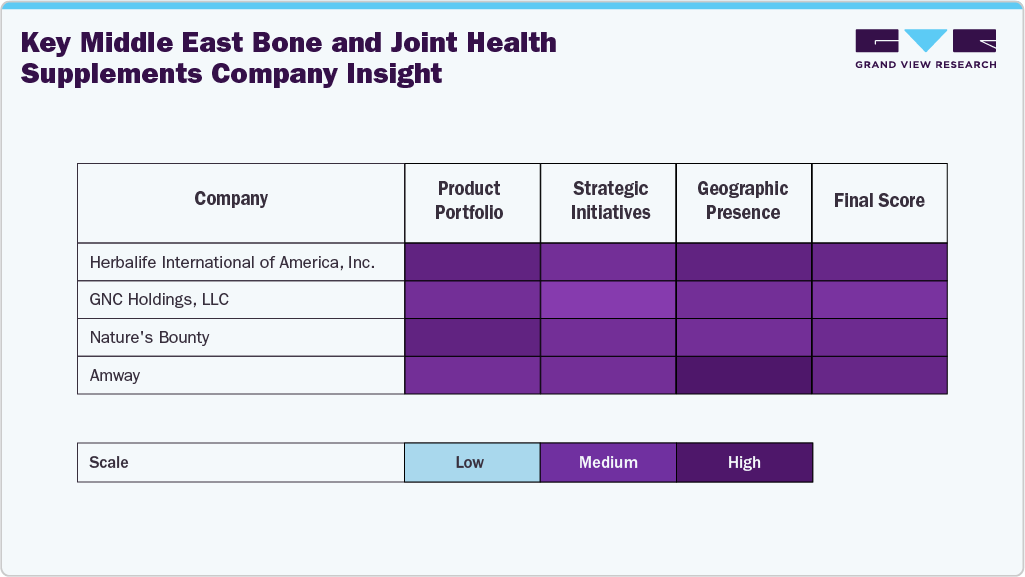 Key Middle East Bone and Joint Health Supplements Company Insight

GRAND VIEW RESEARCH

| Company | Product Portfolio | Strategic Initiatives | Geographic Presence | Final Score |
|---|---|---|---|---|
| Herbalife International of America, Inc. | | | | |
| GNC Holdings, LLC | | | | |
| Nature's Bounty | | | | |
| Amway | | | | |

| Scale | Low | Medium | High |
|---|---|---|---|